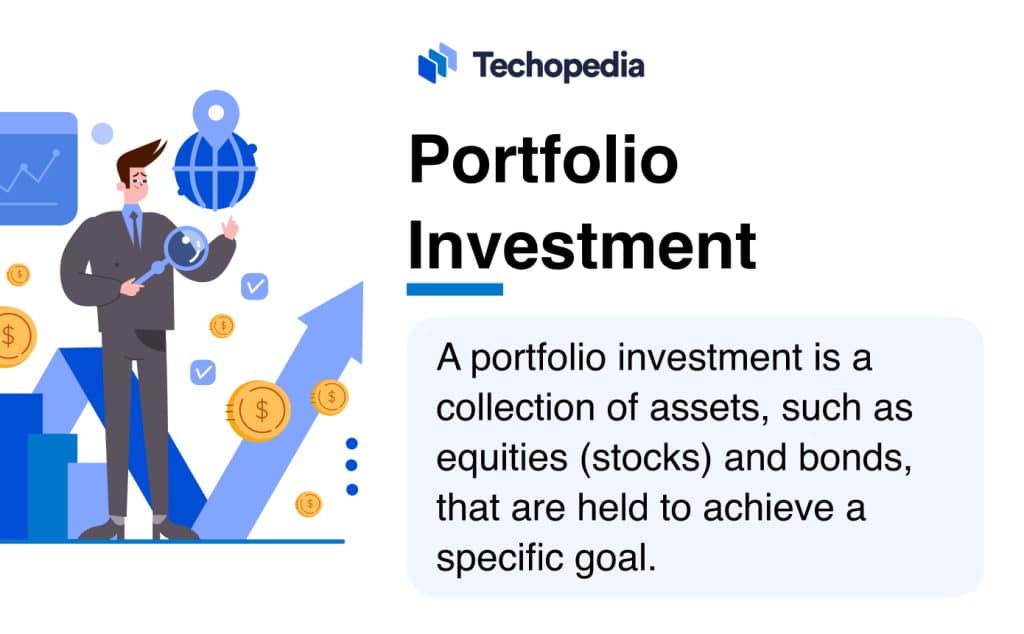 Techopedia

Portfolio Investment

A portfolio investment is a collection of assets, such as equities (stocks) and bonds, that are held to achieve a specific goal.